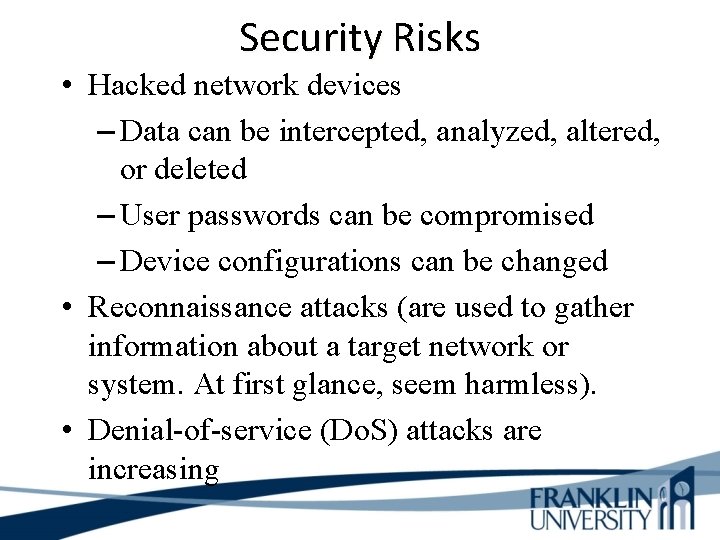 Security Risks

• Hacked network devices

– Data can be intercepted, analyzed, altered, or deleted

– User passwords can be compromised

– Device configurations can be changed

• Reconnaissance attacks (are used to gather information about a target network or system. At first glance, seem harmless).

• Denial-of-service (DoS) attacks are increasing

FRANKLIN UNIVERSITY